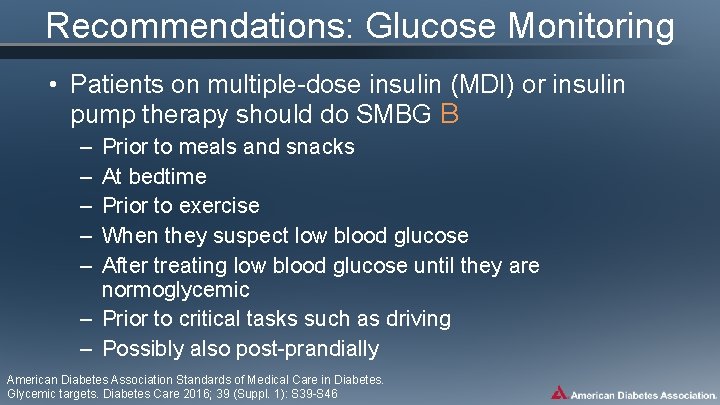 Recommendations: Glucose Monitoring

• Patients on multiple-dose insulin (MDI) or insulin pump therapy should do SMBG B
– Prior to meals and snacks
– At bedtime
– Prior to exercise
– When they suspect low blood glucose
– After treating low blood glucose until they are normoglycemic
– Prior to critical tasks such as driving
– Possibly also post-prandially

American Diabetes Association Standards of Medical Care in Diabetes. Glycemic targets. Diabetes Care 2016; 39 (Suppl. 1): S39-S46

American Diabetes Association.